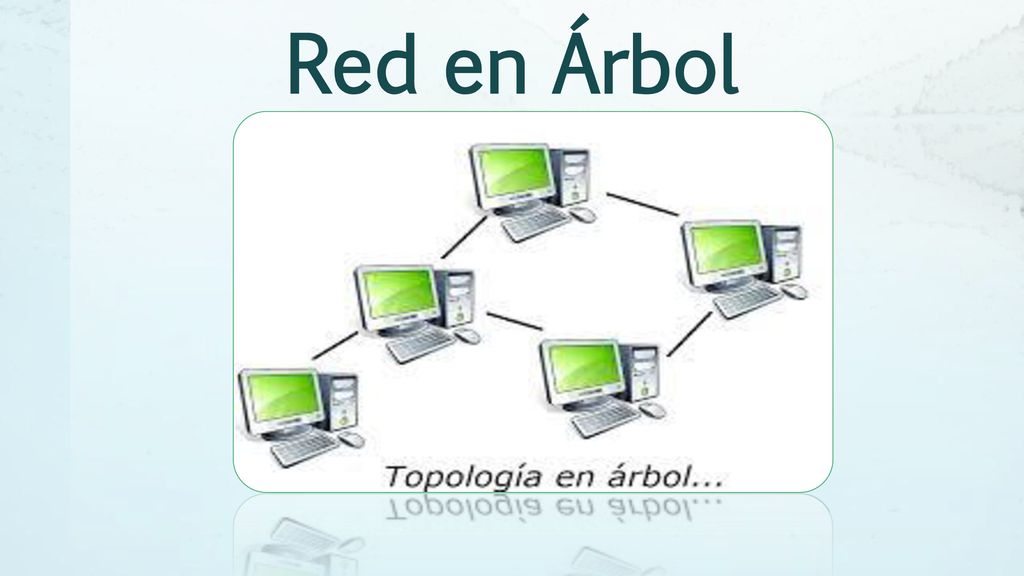 Red en Árbol

Topología en árbol...